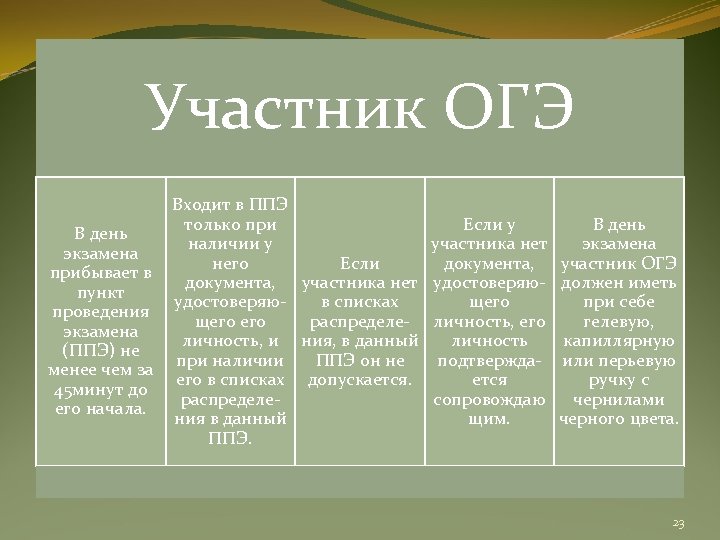 Участник ОГЭ

| В день экзамена прибывает в пункт проведения экзамена (ППЭ) не менее чем за 45минут до его начала. | Входит в ППЭ только при наличии у него документа, удостоверяющего его личность, и при наличии его в списках распределения в данный ППЭ. | Если участника нет в списках распределения, в данный ППЭ он не допускается. | Если у участника нет документа, удостоверяющего личность, его личность подтверждается сопровождающим. | В день экзамена участник ОГЭ должен иметь при себе гелевую, капиллярную или перьевую ручку с чернилами черного цвета. |
|---|---|---|---|---|

23